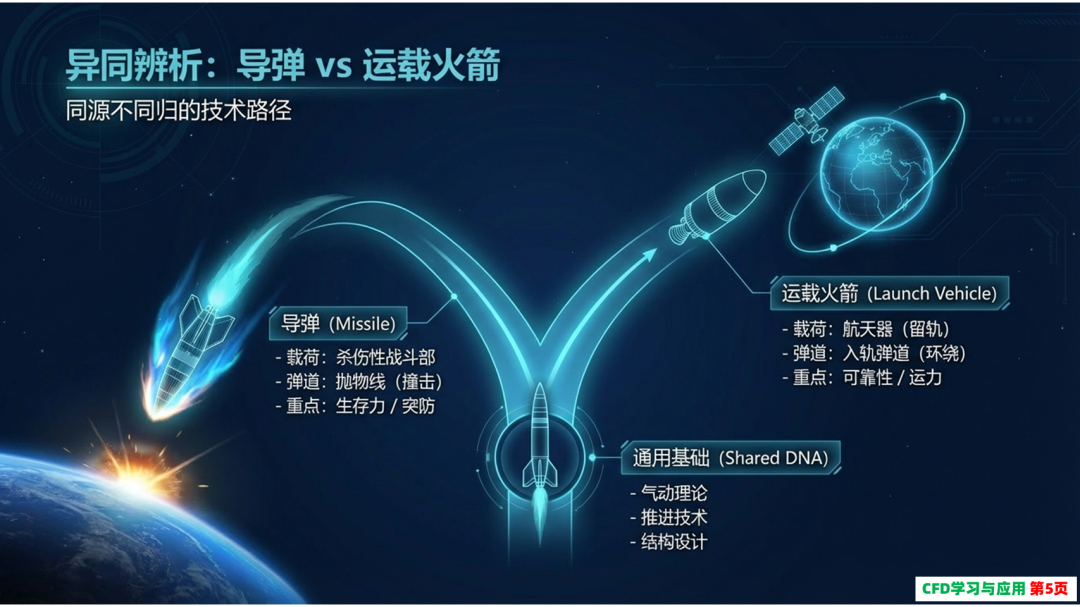 异同辨析：导弹 vs 运载火箭
同源不同归的技术路径

导弹（Missile）
- 载荷：杀伤性战斗部
- 弹道：抛物线（撞击）
- 重点：生存力 / 突防

运载火箭（Launch Vehicle）
- 载荷：航天器（留轨）
- 弹道：入轨弹道（环绕）
- 重点：可靠性 / 运力

通用基础（Shared DNA）
- 气动理论
- 推进技术
- 结构设计

CFD学习与应用 第5页